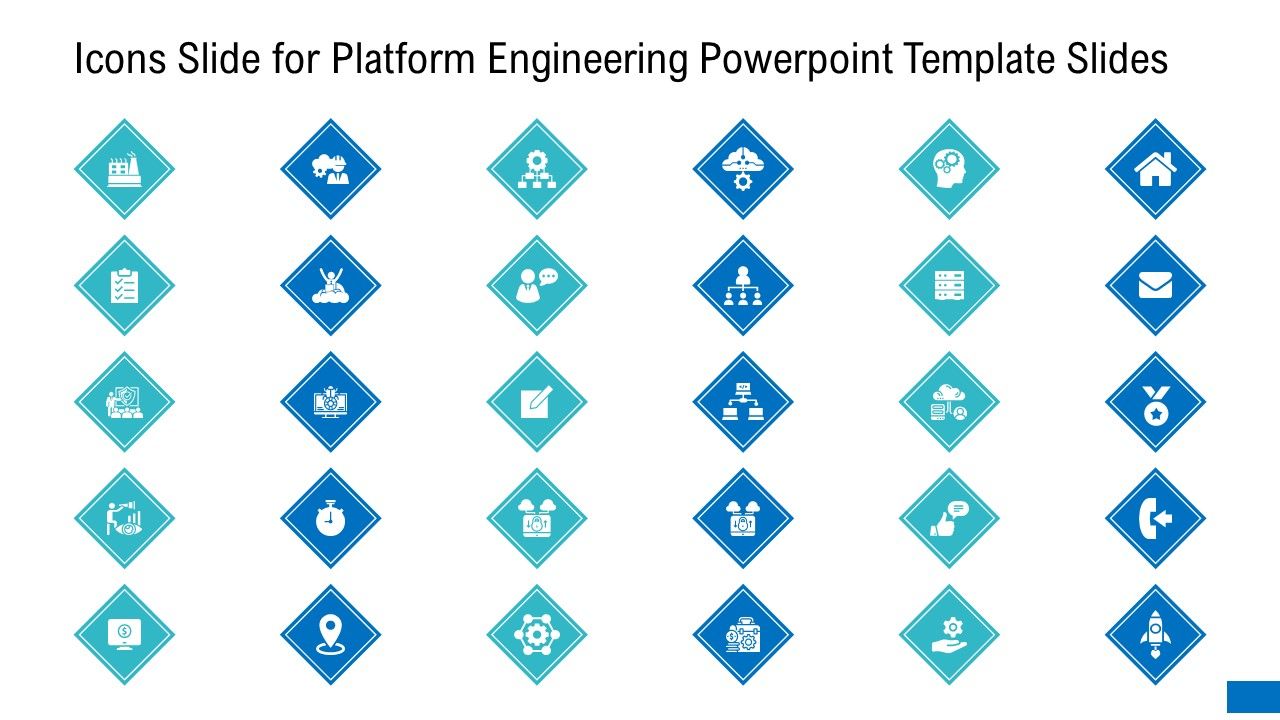 Icons Slide for Platform Engineering Powerpoint Template Slides